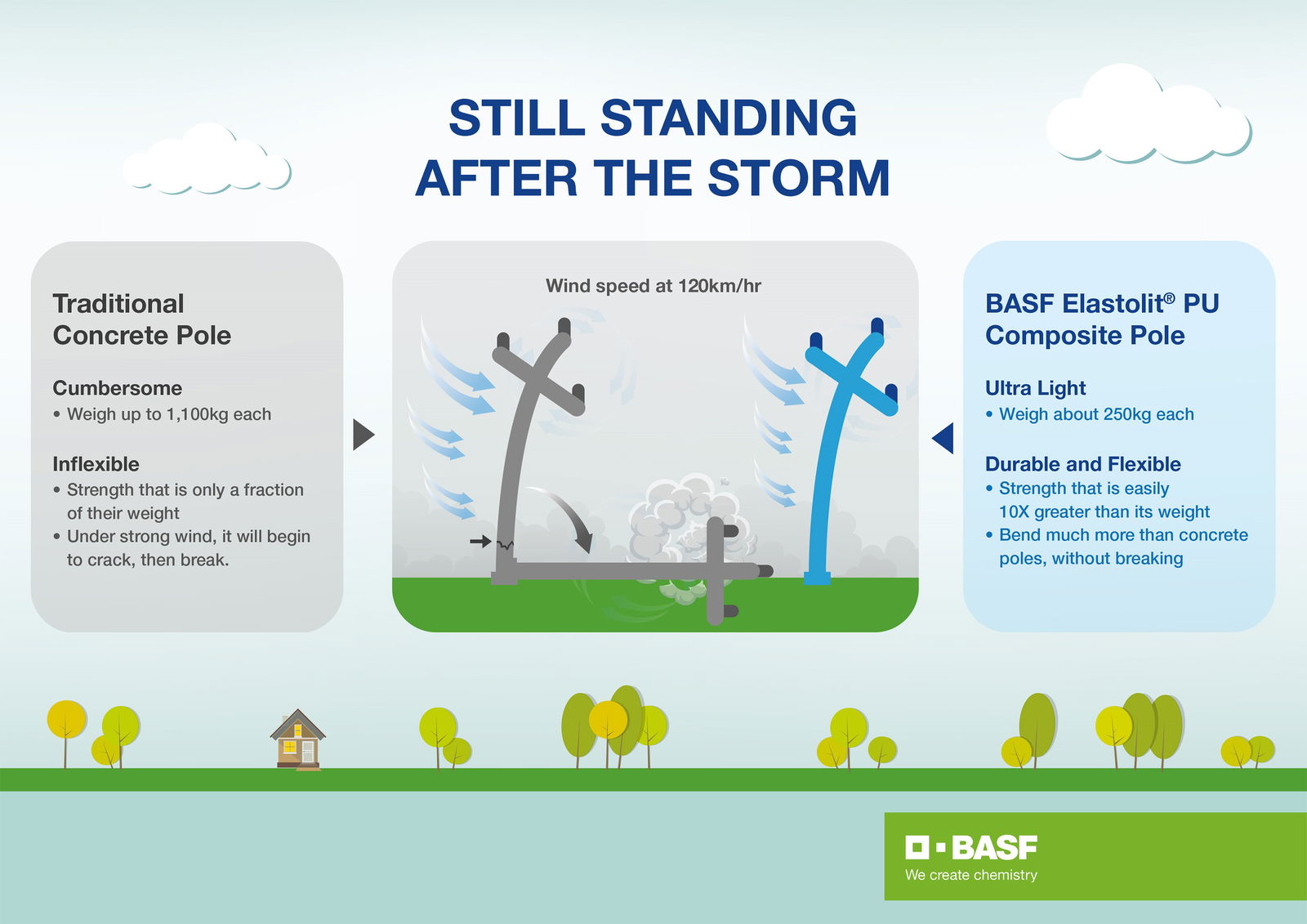 STILL STANDING AFTER THE STORM

Traditional Concrete Pole

Cumbersome
• Weigh up to 1,100kg each

Inflexible
• Strength that is only a fraction of their weight
• Under strong wind, it will begin to crack, then break.

Wind speed at 120km/hr

BASF Elastolit® PU Composite Pole

Ultra Light
• Weigh about 250kg each

Durable and Flexible
• Strength that is easily 10X greater than its weight
• Bend much more than concrete poles, without breaking

BASF
We create chemistry